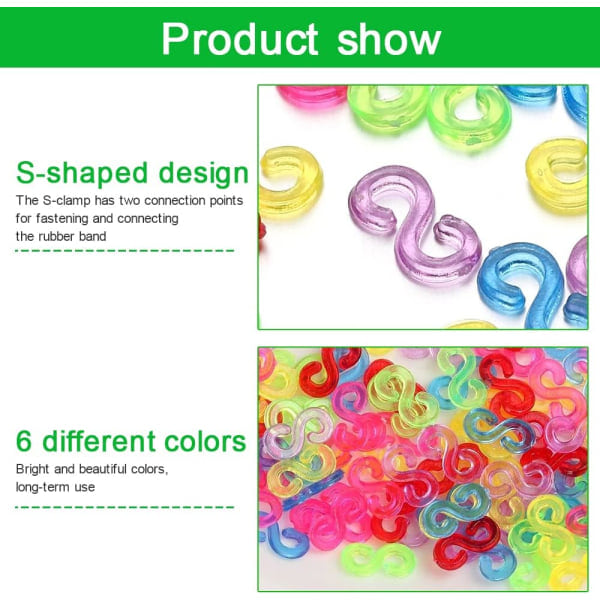 Product show

S-shaped design

The S-clamp has two connection points for fastening and connecting the rubber band

6 different colors

Bright and beautiful colors, long-term use